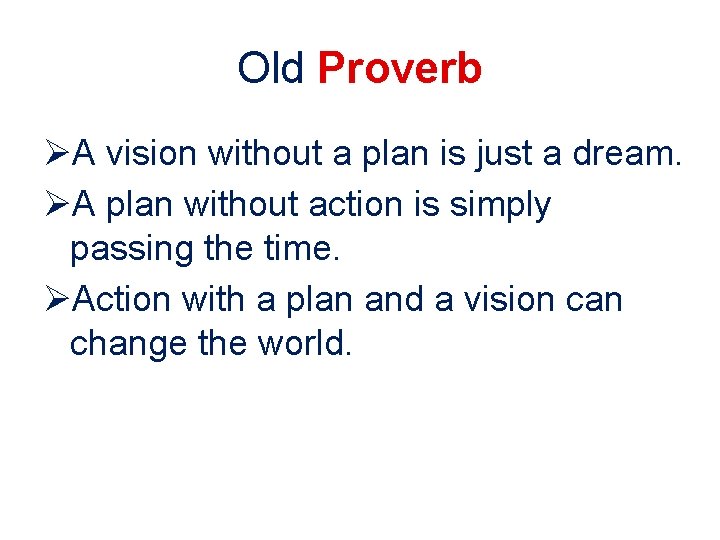 Old Proverb

➢A vision without a plan is just a dream.

➢A plan without action is simply passing the time.

➢Action with a plan and a vision can change the world.